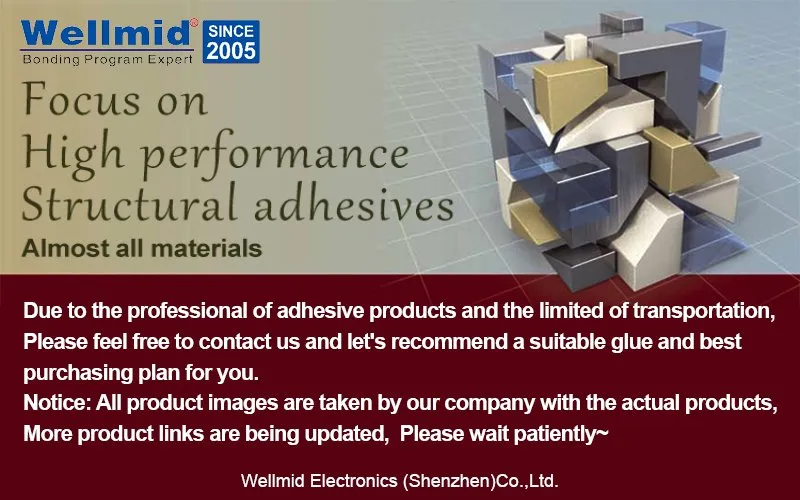 Wellmid®
Bonding Program Expert
SINCE 2005

Focus on
High performance
Structural adhesives
Almost all materials

Due to the professional of adhesive products and the limited of transportation, Please feel free to contact us and let's recommend a suitable glue and best purchasing plan for you.
Notice: All product images are taken by our company with the actual products, More product links are being updated, Please wait patiently~

Wellmid Electronics (Shenzhen)Co.,Ltd.